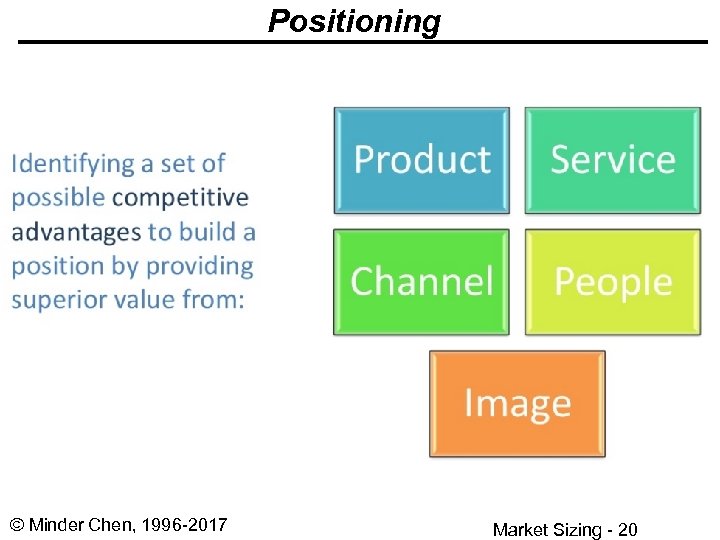 Positioning

Identifying a set of possible competitive advantages to build a position by providing superior value from:

Product

Service

Channel

People

Image

© Minder Chen, 1996-2017

Market Sizing - 20